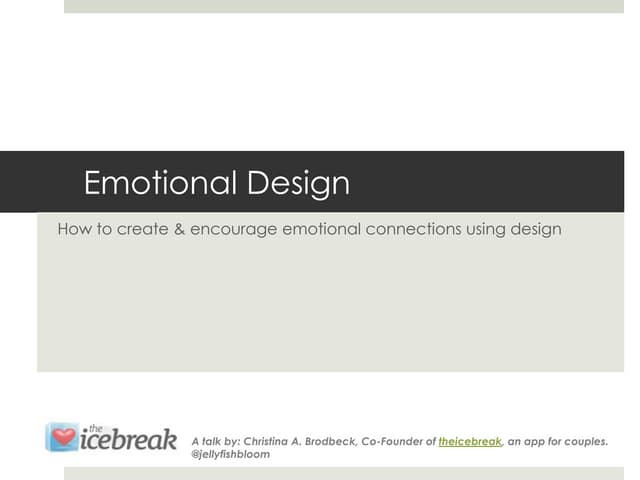 Emotional Design

How to create & encourage emotional connections using design

the icebreak

A talk by: Christina A. Brodbeck, Co-Founder of theicebreak, an app for couples. @jellyfishbloom